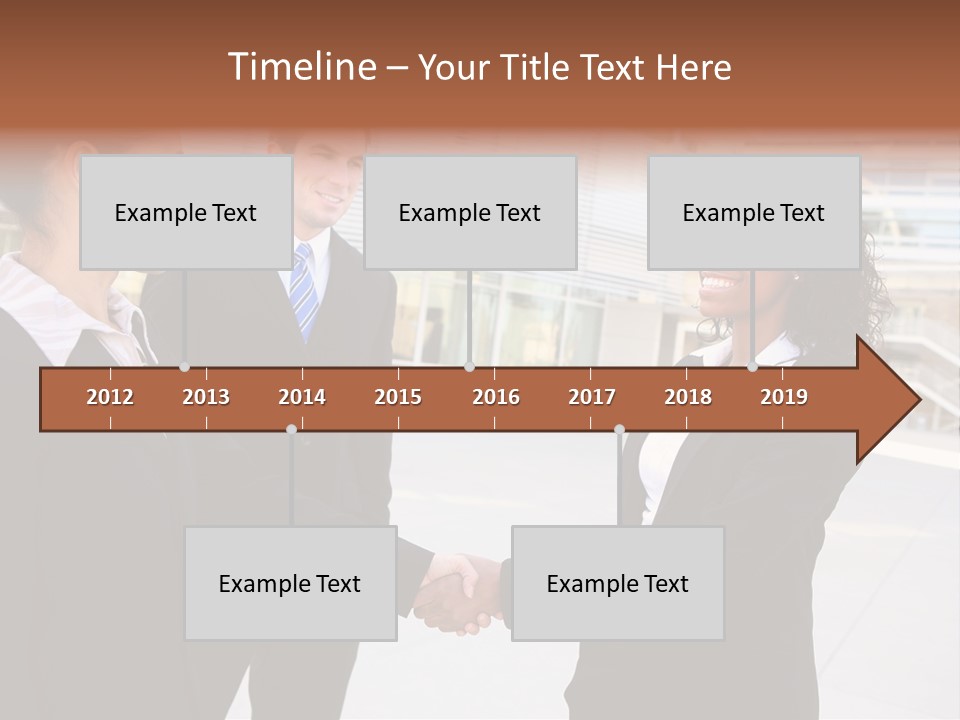 Timeline – Your Title Text Here

Example Text

Example Text

Example Text

2012 2013 2014 2015 2016 2017 2018 2019

Example Text

Example Text